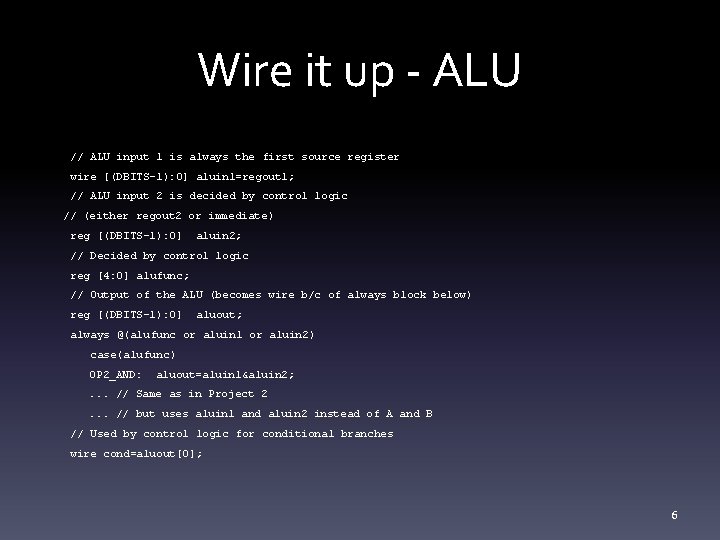 Wire it up - ALU

// ALU input 1 is always the first source register
wire [(DBITS-1):0] aluin1=regout1;
// ALU input 2 is decided by control logic
// (either regout2 or immediate)
reg [(DBITS-1):0]  aluin2;
// Decided by control logic
reg [4:0] alufunc;
// Output of the ALU (becomes wire b/c of always block below)
reg [(DBITS-1):0]  aluout;
always @(alufunc or aluin1 or aluin2)
  case(alufunc)
  OP2_AND:  aluout=aluin1&aluin2;
  ... // Same as in Project 2
  ... // but uses aluin1 and aluin2 instead of A and B
// Used by control logic for conditional branches
wire cond=aluout[0];

6